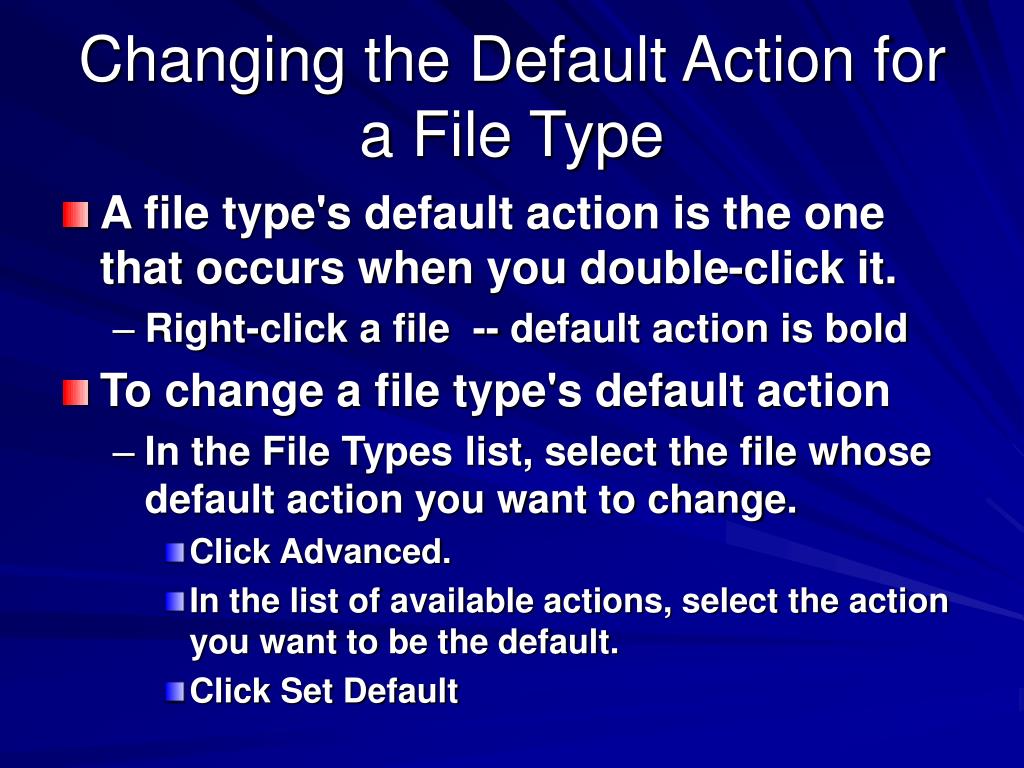 Changing the Default Action for a File Type

A file type's default action is the one that occurs when you double-click it.

– Right-click a file -- default action is bold

To change a file type's default action

– In the File Types list, select the file whose default action you want to change.

Click Advanced.

In the list of available actions, select the action you want to be the default.

Click Set Default